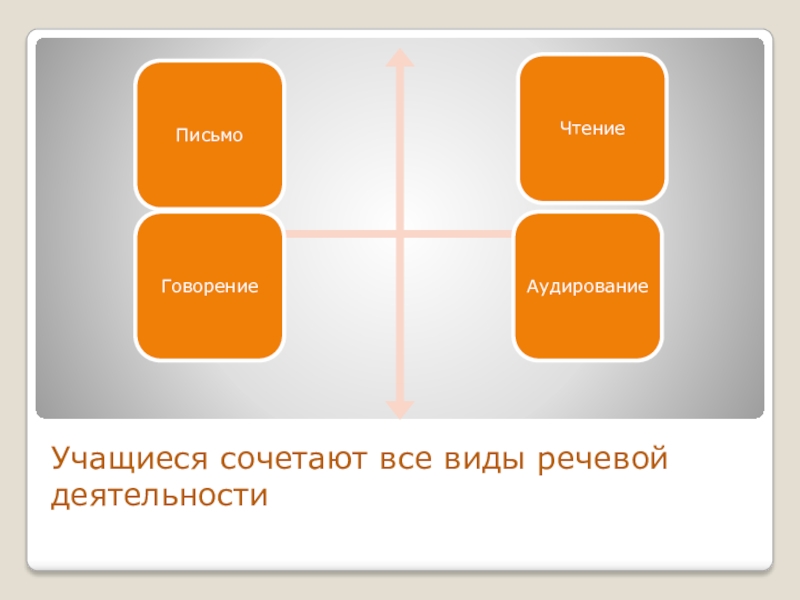 Письмо

Чтение

Говорение

Аудирование

Учащиеся сочетают все виды речевой деятельности